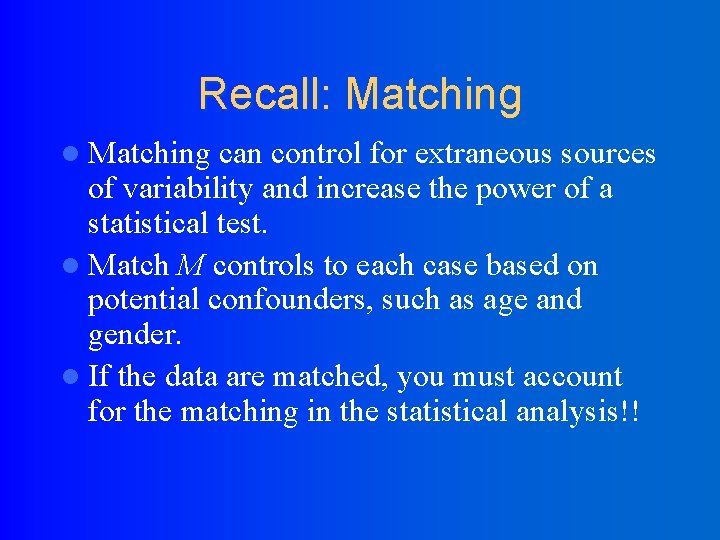 Recall: Matching

- Matching can control for extraneous sources of variability and increase the power of a statistical test.
- Match $M$ controls to each case based on potential confounders, such as age and gender.
- If the data are matched, you must account for the matching in the statistical analysis!!